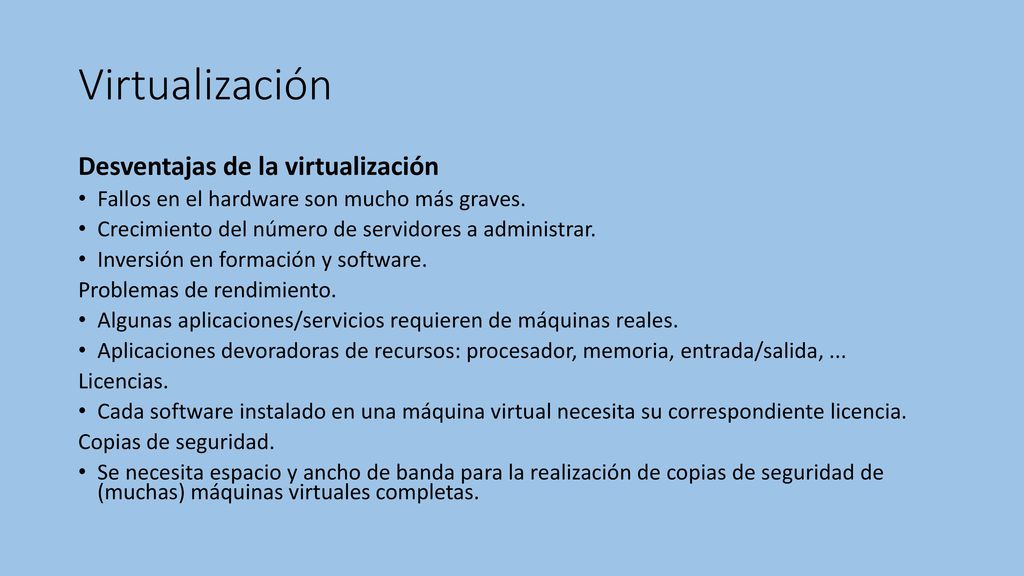 Virtualización

Desventajas de la virtualización

• Fallos en el hardware son mucho más graves.
• Crecimiento del número de servidores a administrar.
• Inversión en formación y software.

Problemas de rendimiento.

• Algunas aplicaciones/servicios requieren de máquinas reales.
• Aplicaciones devoradoras de recursos: procesador, memoria, entrada/salida, ...

Licencias.

• Cada software instalado en una máquina virtual necesita su correspondiente licencia.

Copias de seguridad.

• Se necesita espacio y ancho de banda para la realización de copias de seguridad de (muchas) máquinas virtuales completas.